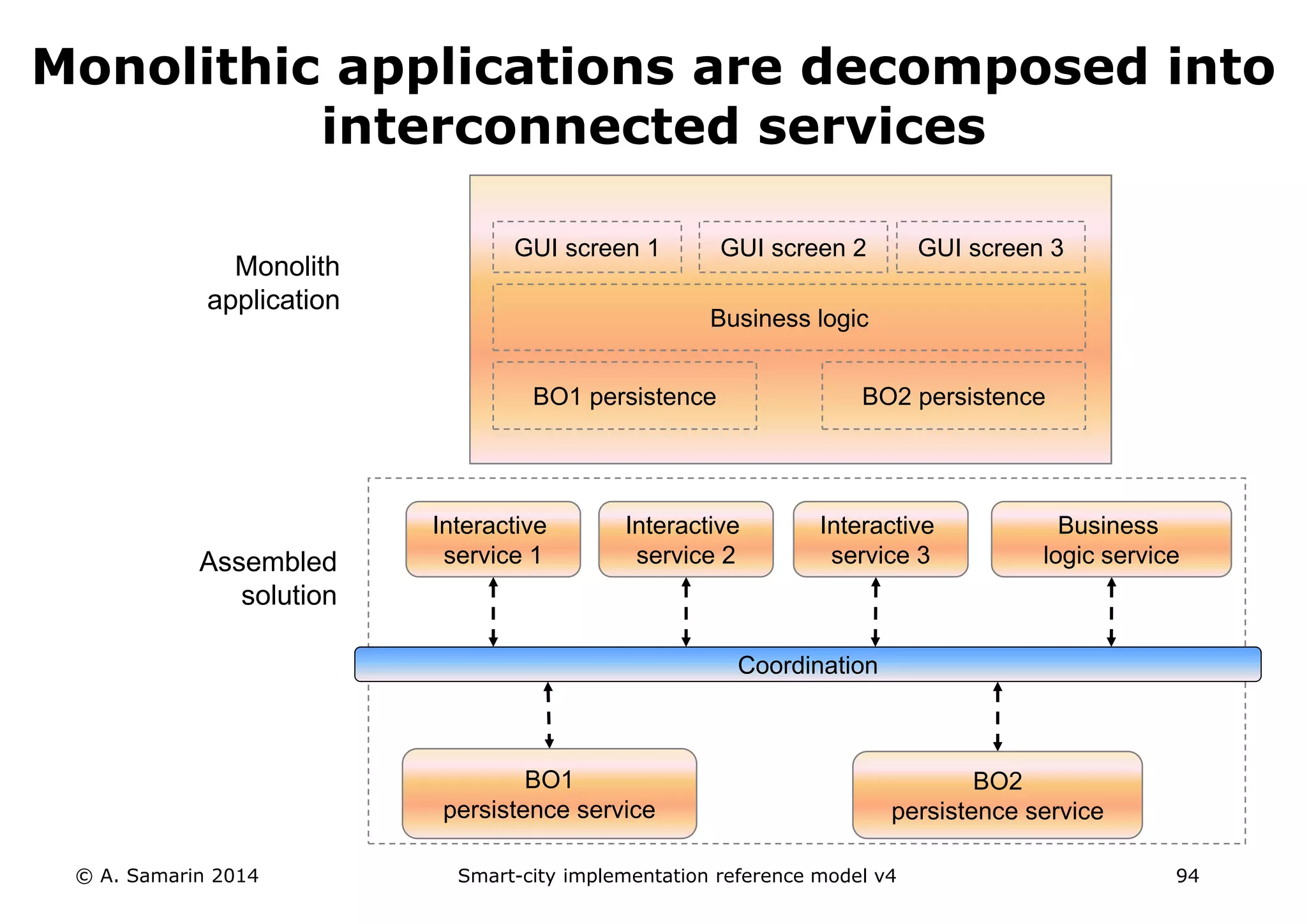 Monolithic applications are decomposed into interconnected services

Monolith application

GUI screen 1

GUI screen 2

GUI screen 3

Business logic

BO1 persistence

BO2 persistence

Assembled solution

Interactive service 1

Interactive service 2

Interactive service 3

Business logic service

Coordination

BO1 persistence service

BO2 persistence service

© A. Samarin 2014

Smart-city implementation reference model v4

94